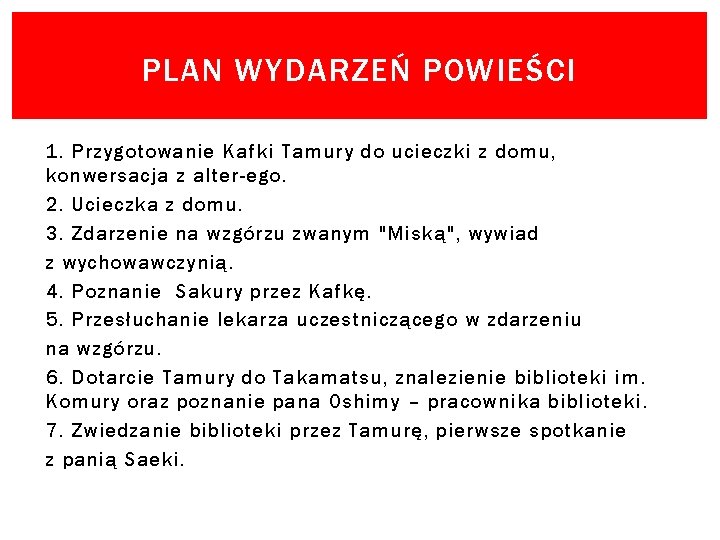 PLAN WYDARZEŃ POWIEŚCI

1. Przygotowanie Kafki Tamury do ucieczki z domu, konwersacja z alter-ego.

2. Ucieczka z domu.

3. Zdarzenie na wzgórzu zwanym "Miską", wywiad z wychowawczynią.

4. Poznanie  Sakury przez Kafkę.

5. Przesłuchanie lekarza uczestniczącego w zdarzeniu na wzgórzu.

6. Dotarcie Tamury do Takamatsu, znalezienie biblioteki im. Komury oraz poznanie pana Oshimy – pracownika biblioteki.

7. Zwiedzanie biblioteki przez Tamurę, pierwsze spotkanie z panią Saeki.